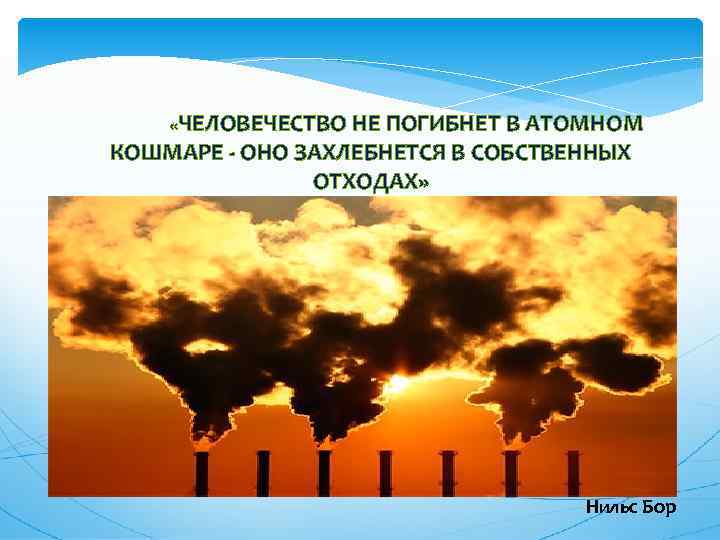 «ЧЕЛОВЕЧЕСТВО НЕ ПОГИБНЕТ В АТОМНОМ КОШМАРЕ - ОНО ЗАХЛЕБНЕТСЯ В СОБСТВЕННЫХ ОТХОДАХ»

Нильс Бор